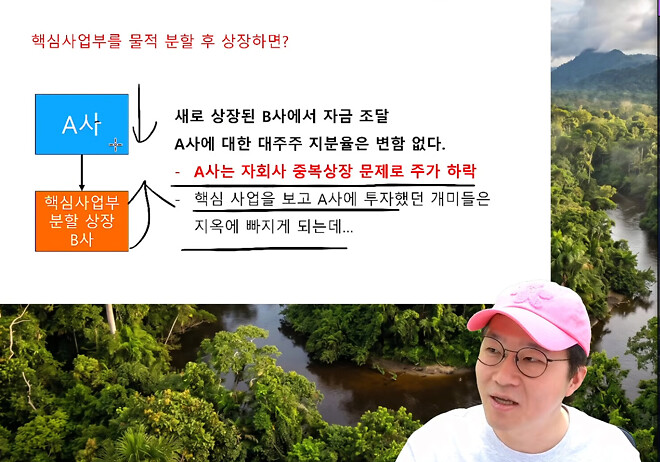 핵심사업부를 물적 분할 후 상장하면?

A사

핵심사업부
분할 상장
B사

새로 상장된 B사에서 자금 조달

A사에 대한 대주주 지분율은 변함 없다.

- A사는 자회사 중복상장 문제로 주가 하락

- 핵심 사업을 보고 A사에 투자했던 개미들은 지옥에 빠지게 되는데...